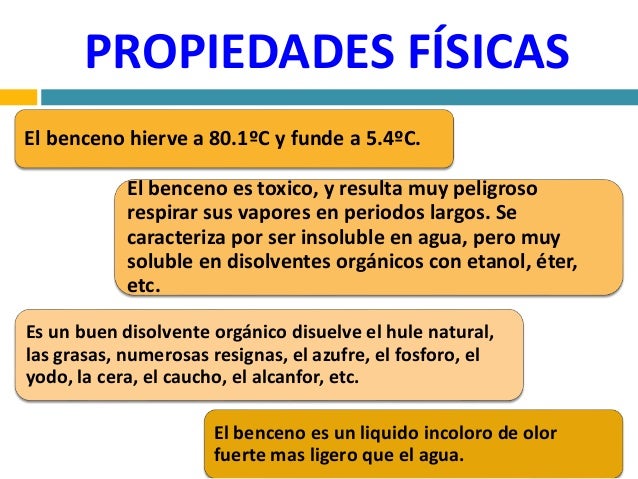 PROPIEDADES FÍSICAS

El benceno hierve a 80.1ºC y funde a 5.4ºC.

El benceno es toxico, y resulta muy peligroso respirar sus vapores en periodos largos. Se caracteriza por ser insoluble en agua, pero muy soluble en disolventes orgánicos con etanol, éter, etc.

Es un buen disolvente orgánico disuelve el hule natural, las grasas, numerosas resignas, el azufre, el fosforo, el yodo, la cera, el caucho, el alcanfor, etc.

El benceno es un liquido incoloro de olor fuerte mas ligero que el agua.